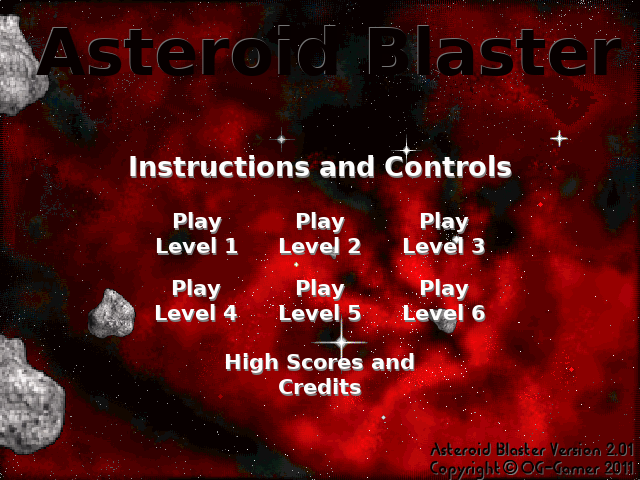 Asteroid Blaster

Instructions and Controls

Play Level 1

Play Level 2

Play Level 3

Play Level 4

Play Level 5

Play Level 6

High Scores and Credits

Asteroid Blaster Version 2.01
Copyright © OG-Gamer 2011